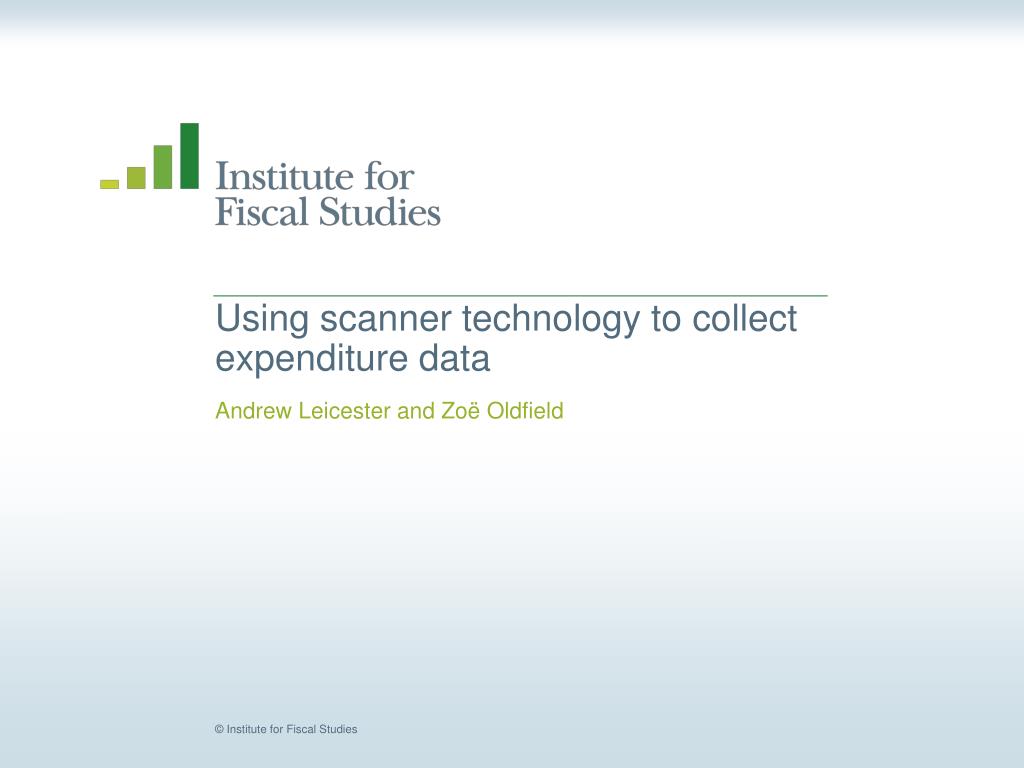 Institute for
Fiscal Studies

Using scanner technology to collect expenditure data

Andrew Leicester and Zoë Oldfield

© Institute for Fiscal Studies